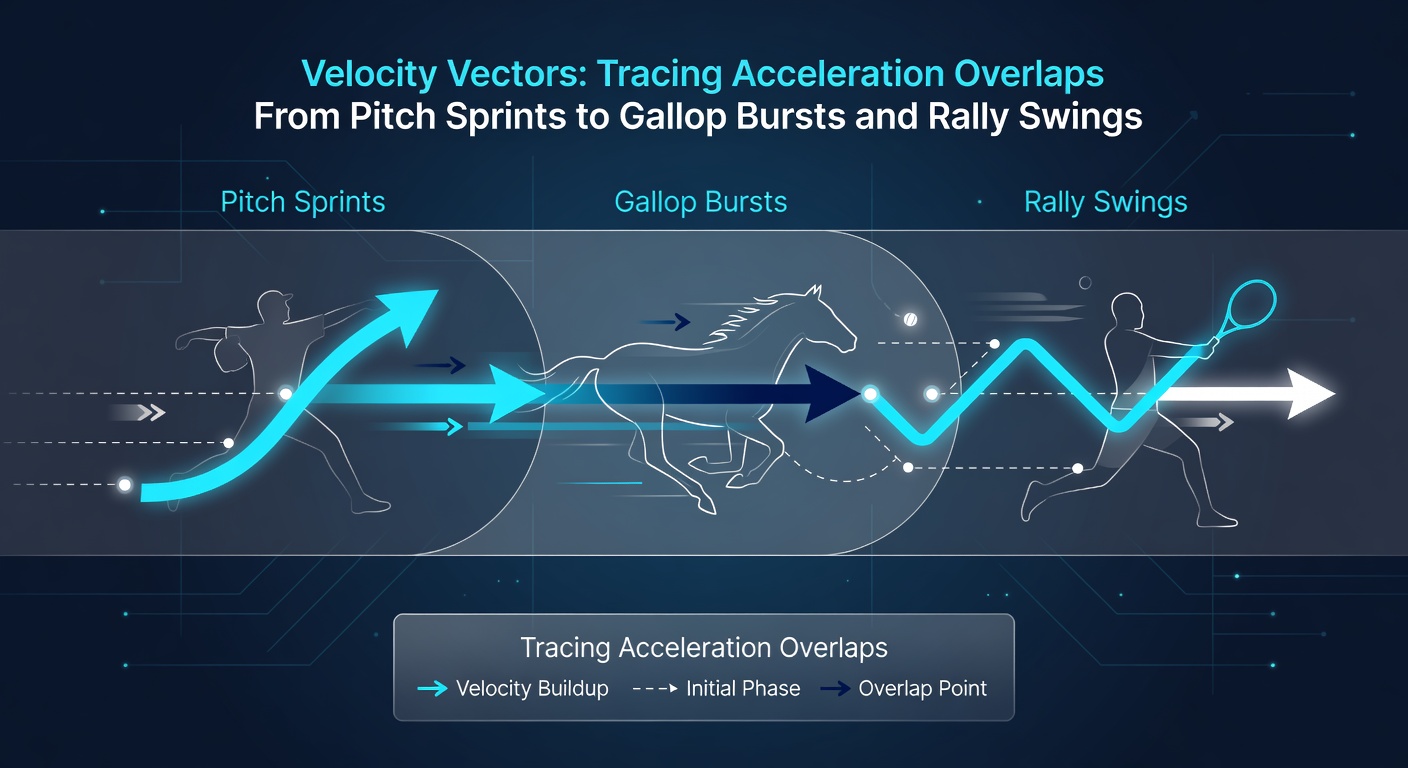 Velocity Vectors: Tracing Acceleration Overlaps
From Pitch Sprints to Gallop Bursts and Rally Swings

Pitch Sprints

Gallop Bursts

Rally Swings

Tracing Acceleration Overlaps
Velocity Buildup
Initial Phase
Overlap Point